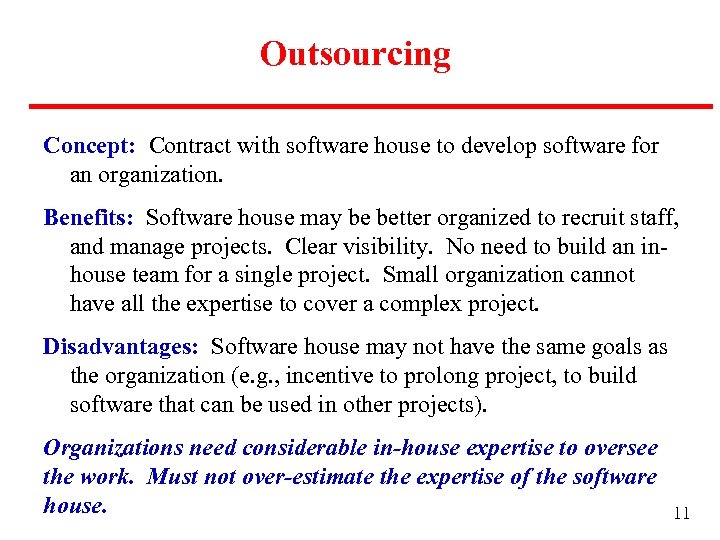 Outsourcing

Concept: Contract with software house to develop software for an organization.

Benefits: Software house may be better organized to recruit staff, and manage projects. Clear visibility. No need to build an in-house team for a single project. Small organization cannot have all the expertise to cover a complex project.

Disadvantages: Software house may not have the same goals as the organization (e.g., incentive to prolong project, to build software that can be used in other projects).

Organizations need considerable in-house expertise to oversee the work. Must not over-estimate the expertise of the software house.

11